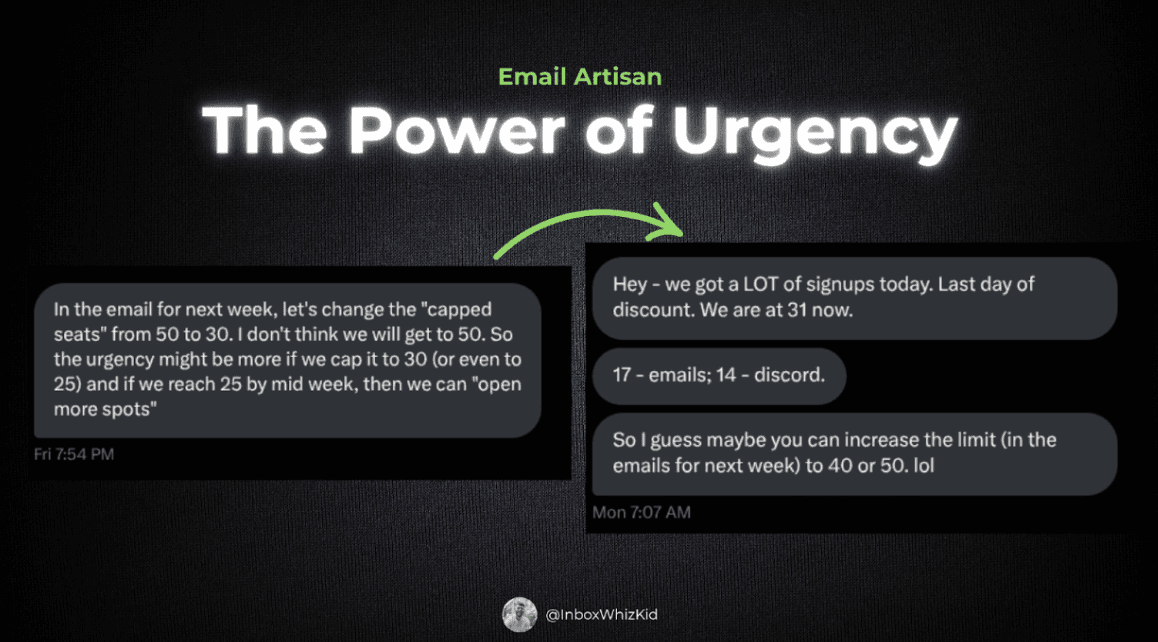 Email Artisan

The Power of Urgency

In the email for next week, let's change the "capped seats" from 50 to 30. I don't think we will get to 50. So the urgency might be more if we cap it to 30 (or even to 25) and if we reach 25 by mid week, then we can "open more spots"

Fri 7:54 PM

Hey - we got a LOT of signups today. Last day of discount. We are at 31 now.

17 - emails; 14 - discord.

So I guess maybe you can increase the limit (in the emails for next week) to 40 or 50. lol

Mon 7:07 AM

@InboxWhizKid